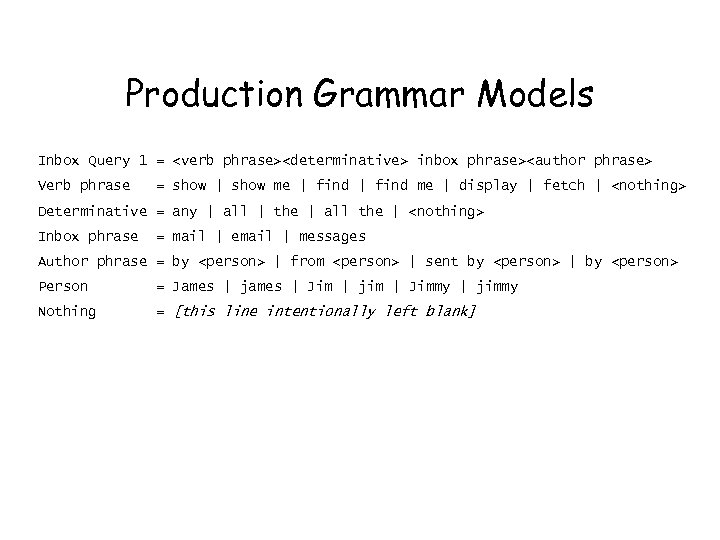 Production Grammar Models

Inbox Query 1 = <verb phrase><determinative> inbox phrase><author phrase>
Verb phrase = show | show me | find | find me | display | fetch | <nothing>
Determinative = any | all | the | all the | <nothing>
Inbox phrase = mail | email | messages
Author phrase = by <person> | from <person> | sent by <person> | by <person>
Person = James | james | Jim | jim | Jimmy | jimmy
Nothing = [this line intentionally left blank]